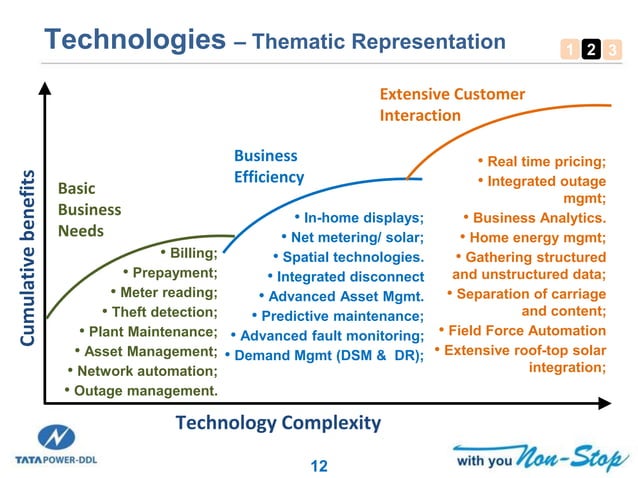 Technologies – Thematic Representation

1 2 3

Cumulative benefits

Basic Business Needs

• Billing;
• Prepayment;
• Meter reading;
• Theft detection;
• Plant Maintenance;
• Asset Management;
• Network automation;
• Outage management.

Business Efficiency

• In-home displays;
• Net metering/ solar;
• Spatial technologies.
• Integrated disconnect
• Advanced Asset Mgmt.
• Predictive maintenance;
• Advanced fault monitoring;
• Demand Mgmt (DSM & DR);

Extensive Customer Interaction

• Real time pricing;
• Integrated outage mgmt;
• Business Analytics.
• Home energy mgmt;
• Gathering structured and unstructured data;
• Separation of carriage and content;
• Field Force Automation
• Extensive roof-top solar integration;

Technology Complexity

TATA POWER-DDL

12

with you Non-Stop